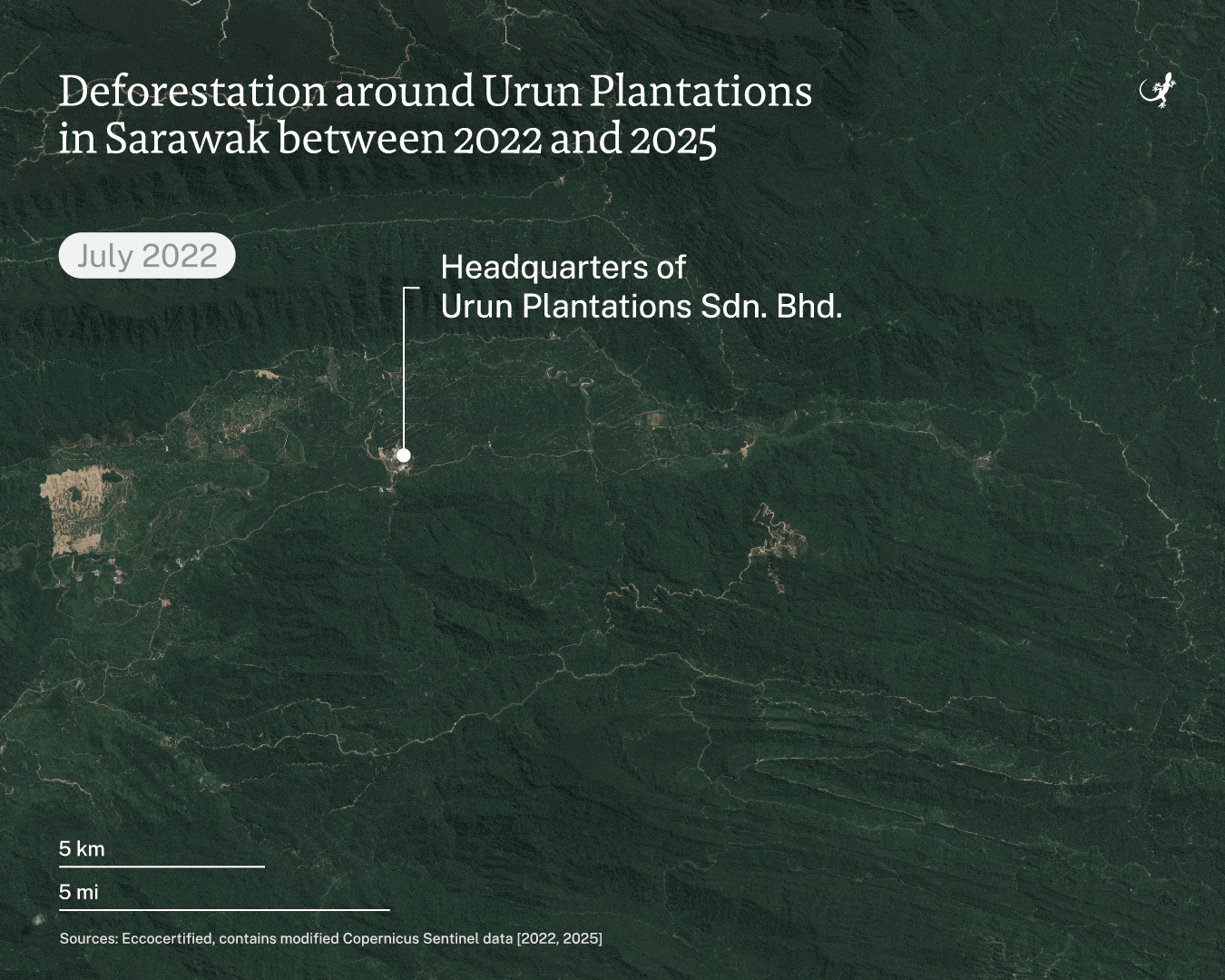 Deforestation around Urun Plantations in Sarawak between 2022 and 2025

July 2022

Headquarters of Urun Plantations Sdn. Bhd.

5 km

5 mi

Sources: Eccocertified, contains modified Copernicus Sentinel data [2022, 2025]